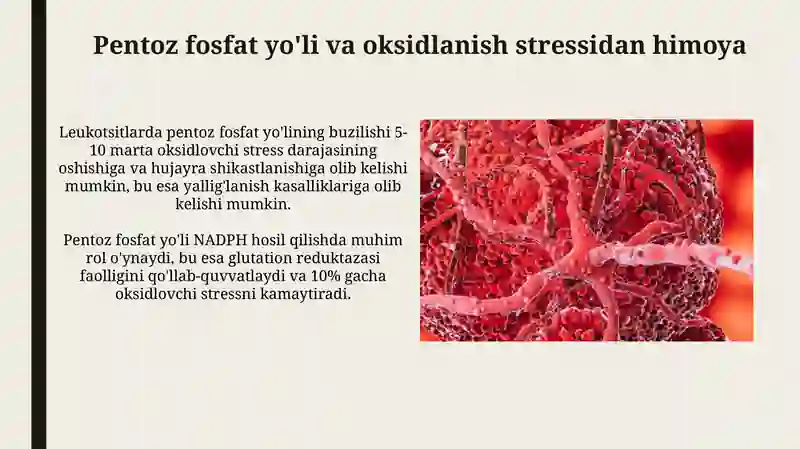 Pentoz fosfat yo'li va oksidlanish stressidan himoya

Leukotsitlarda pentoz fosfat yo'lining buzilishi 5-10 marta oksidlovchi stress darajasining oshishiga va hujayra shikastlanishiga olib kelishi mumkin, bu esa yallig'lanish kasalliklariga olib kelishi mumkin.

Pentoz fosfat yo'li NADPH hosil qilishda muhim rol o'ynaydi, bu esa glutation reduktazasi faolligini qo'llab-quvvatlaydi va 10% gacha oksidlovchi stressni kamaytiradi.